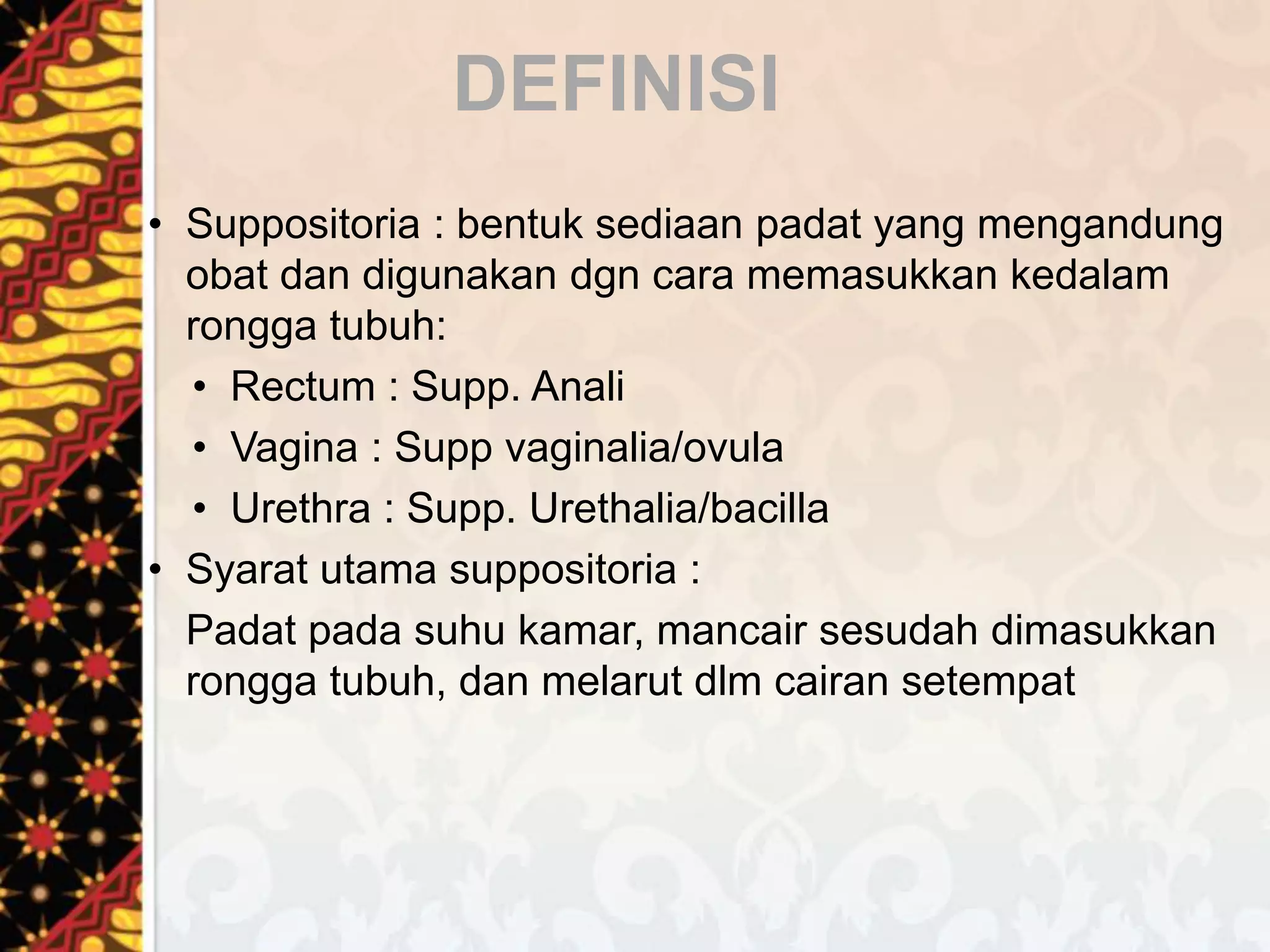 DEFINISI

• Suppositoria : bentuk sediaan padat yang mengandung obat dan digunakan dgn cara memasukkan kedalam rongga tubuh:
  • Rectum : Supp. Anali
  • Vagina : Supp vaginalia/ovula
  • Urethra : Supp. Urethalia/bacilla
• Syarat utama suppositoria :
Padat pada suhu kamar, mancair sesudah dimasukkan rongga tubuh, dan melarut dlm cairan setempat